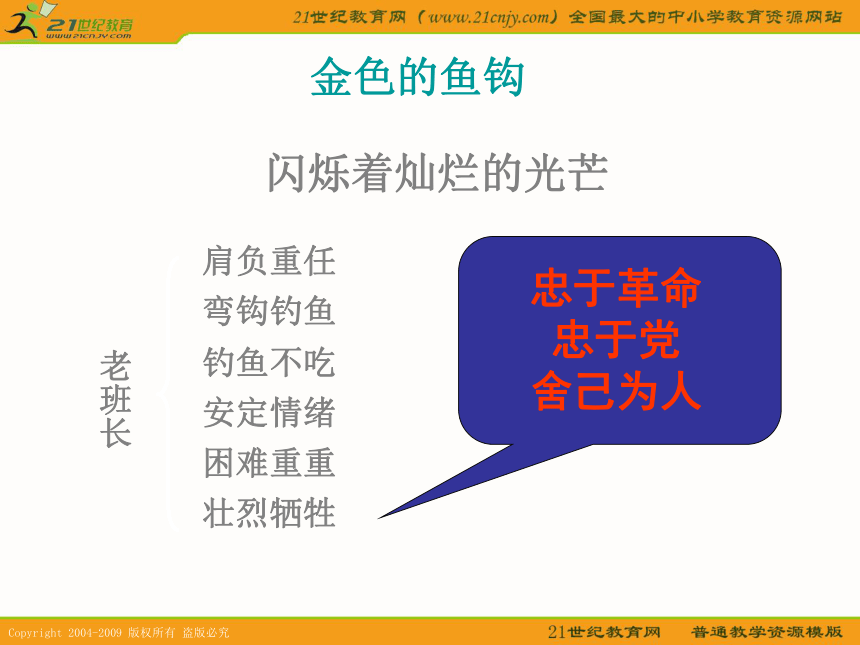 21世纪教育
www.21cnjy.com

21世纪教育网（www.21cnjy.com）全国最大的中小学教育资源网站

金色的鱼钩

闪烁着灿烂的光芒

老班长

肩负重任
弯钩钓鱼
钓鱼不吃
安定情绪
困难重重
壮烈牺牲

忠于革命
忠于党
舍己为人

Copyright 2004-2009 版权所有 盗版必究

21世纪教育网　普通教学资源模版